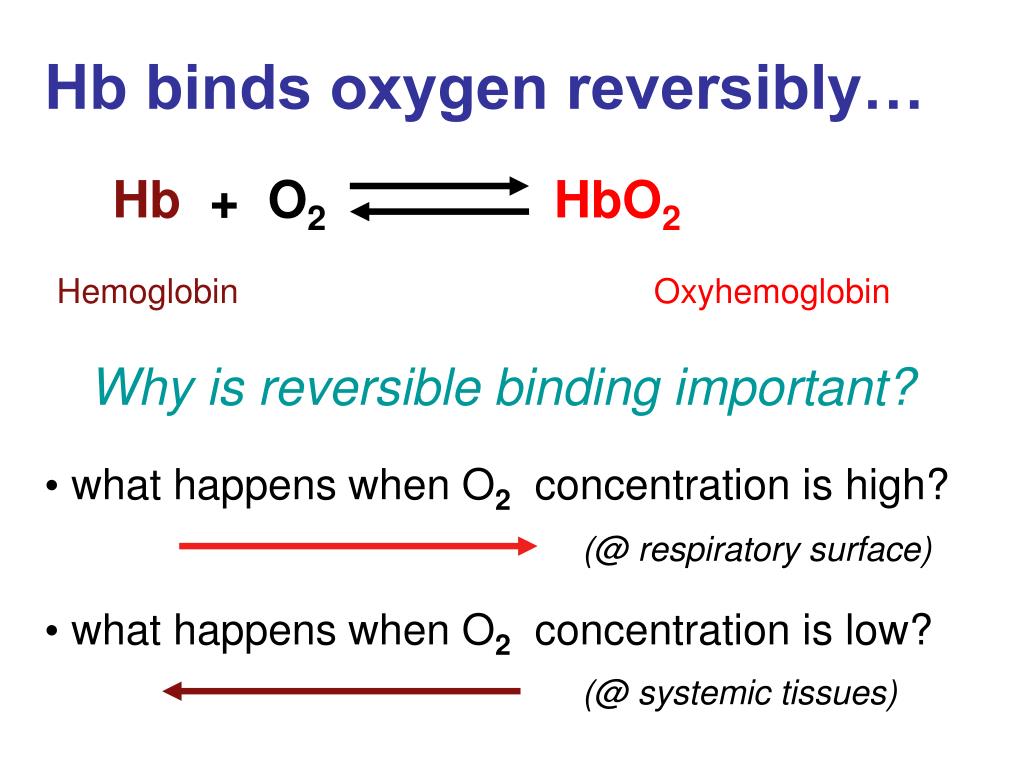 Hb binds oxygen reversibly…

$Hb + O_2 \rightleftharpoons HbO_2$

Hemoglobin

Oxyhemoglobin

Why is reversible binding important?

• what happens when $O_2$ concentration is high?

(@ respiratory surface)

• what happens when $O_2$ concentration is low?

(@ systemic tissues)